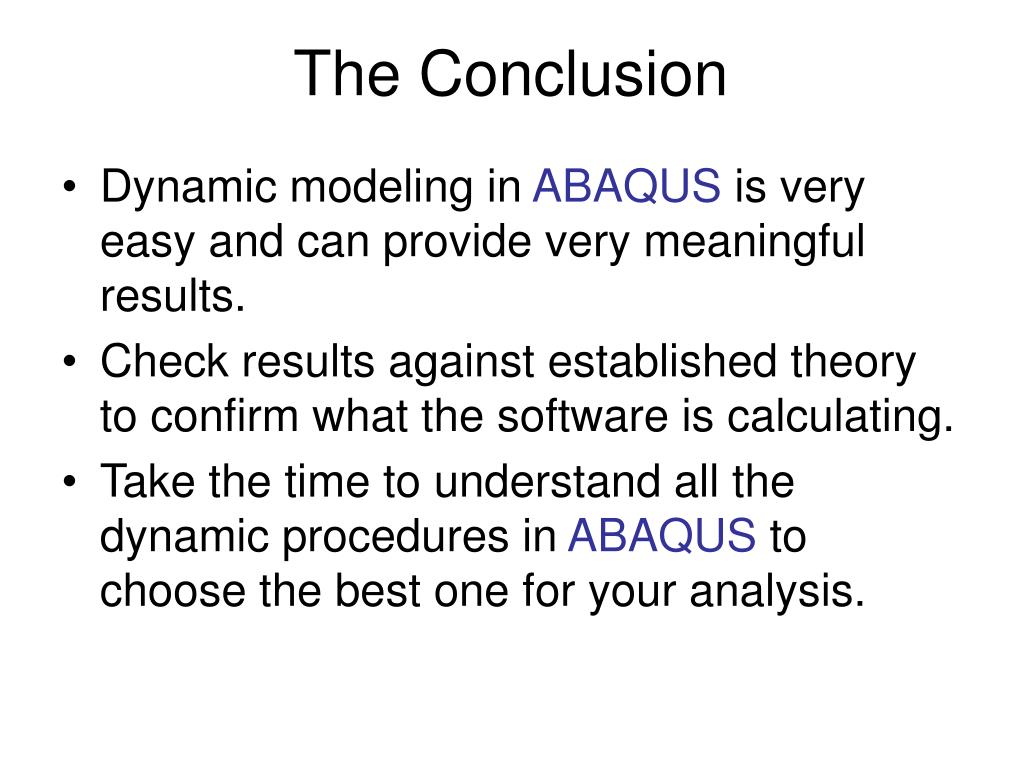 The Conclusion

• Dynamic modeling in ABAQUS is very easy and can provide very meaningful results.
• Check results against established theory to confirm what the software is calculating.
• Take the time to understand all the dynamic procedures in ABAQUS to choose the best one for your analysis.